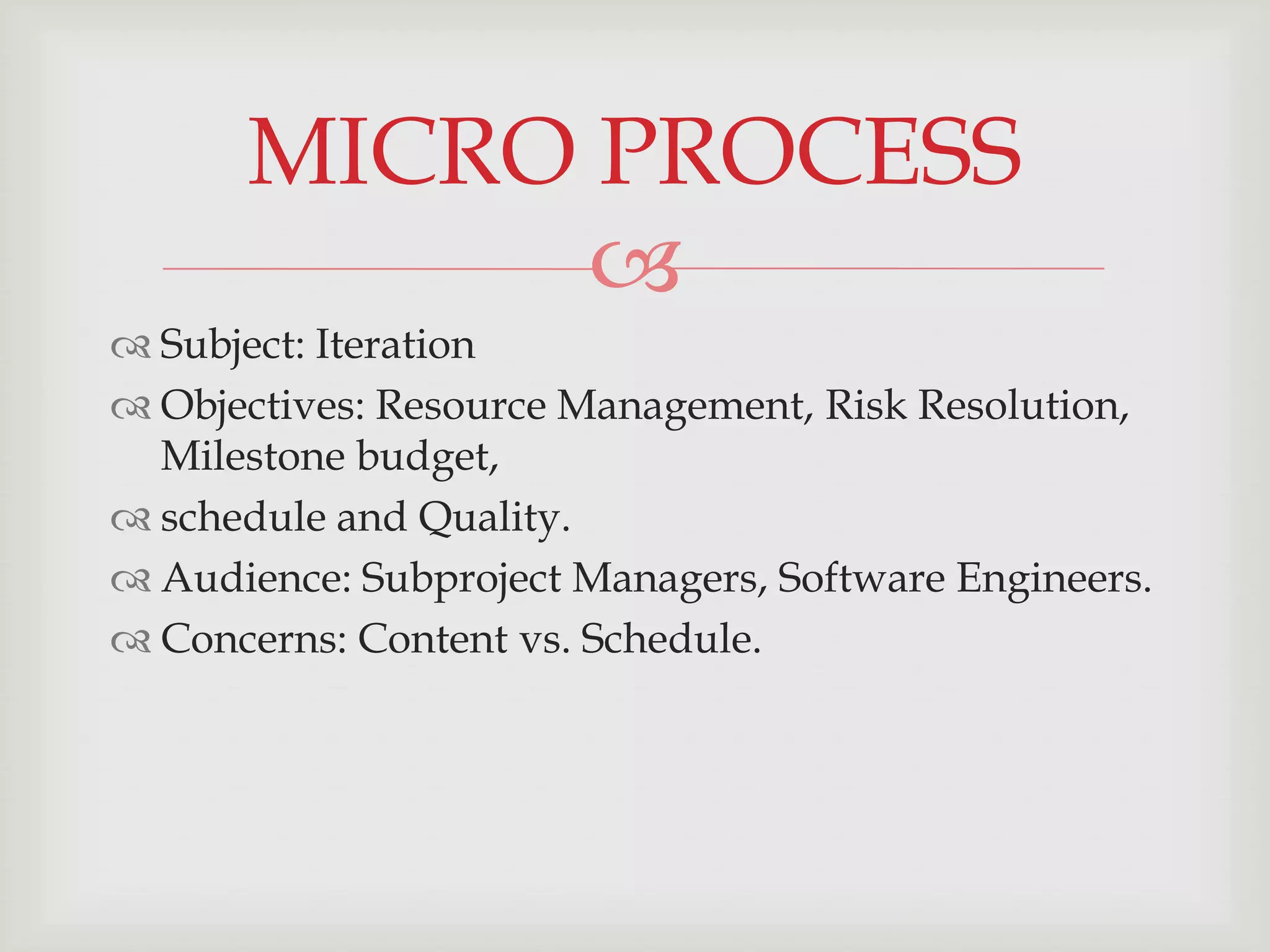 MICRO PROCESS

Subject: Iteration

Objectives: Resource Management, Risk Resolution, Milestone budget,

schedule and Quality.

Audience: Subproject Managers, Software Engineers.

Concerns: Content vs. Schedule.